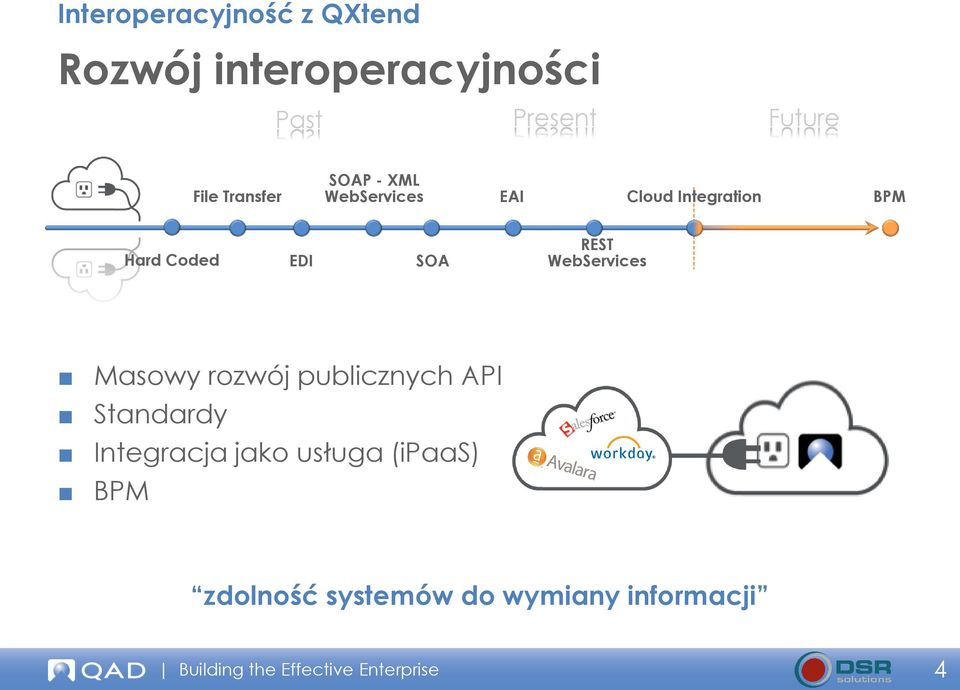 Interoperacyjność z QXtend

Rozwój interoperacyjności

Past

Present

Future

File Transfer

SOAP - XML WebServices

EAI

Cloud Integration

BPM

Hard Coded

EDI

SOA

REST WebServices

■ Masowy rozwój publicznych API
■ Standardy
■ Integracja jako usługa (iPaaS)
■ BPM

salesforce

workday.

Avalara

“zdolność systemów do wymiany informacji”

QAD | Building the Effective Enterprise

DSR solutions

4